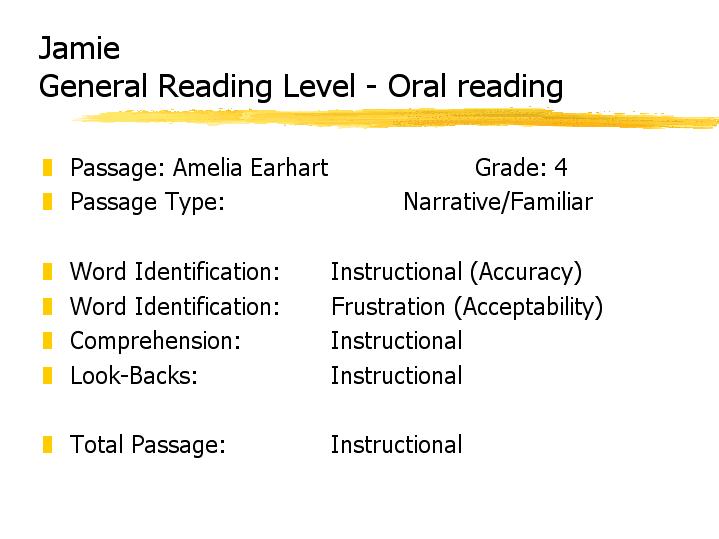 Jamie
General Reading Level - Oral reading

Passage: Amelia Earhart Grade: 4
Passage Type: Narrative/Familiar

Word Identification: Instructional (Accuracy)
Word Identification: Frustration (Acceptability)
Comprehension: Instructional
Look-Backs: Instructional

Total Passage: Instructional